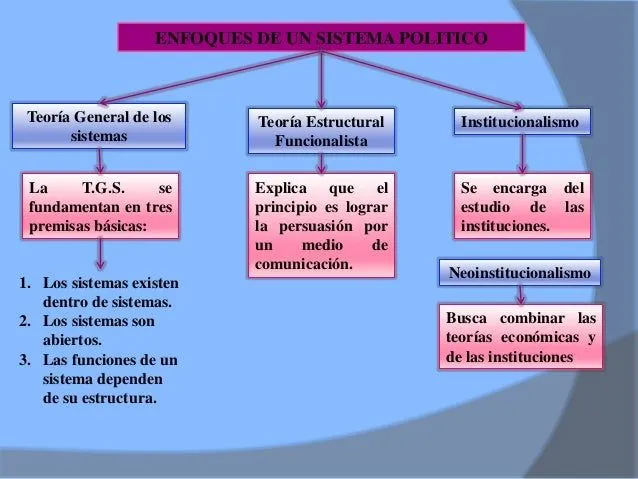 ENFOQUES DE UN SISTEMA POLITICO

Teoría General de los sistemas

La T.G.S. se fundamentan en tres premisas básicas:

1. Los sistemas existen dentro de sistemas.
2. Los sistemas son abiertos.
3. Las funciones de un sistema dependen de su estructura.

Teoría Estructural Funcionalista

Explica que el principio es lograr la persuasión por un medio de comunicación.

Institucionalismo

Se encarga del estudio de las instituciones.

Neoinstitucionalismo

Busca combinar las teorías económicas y de las instituciones